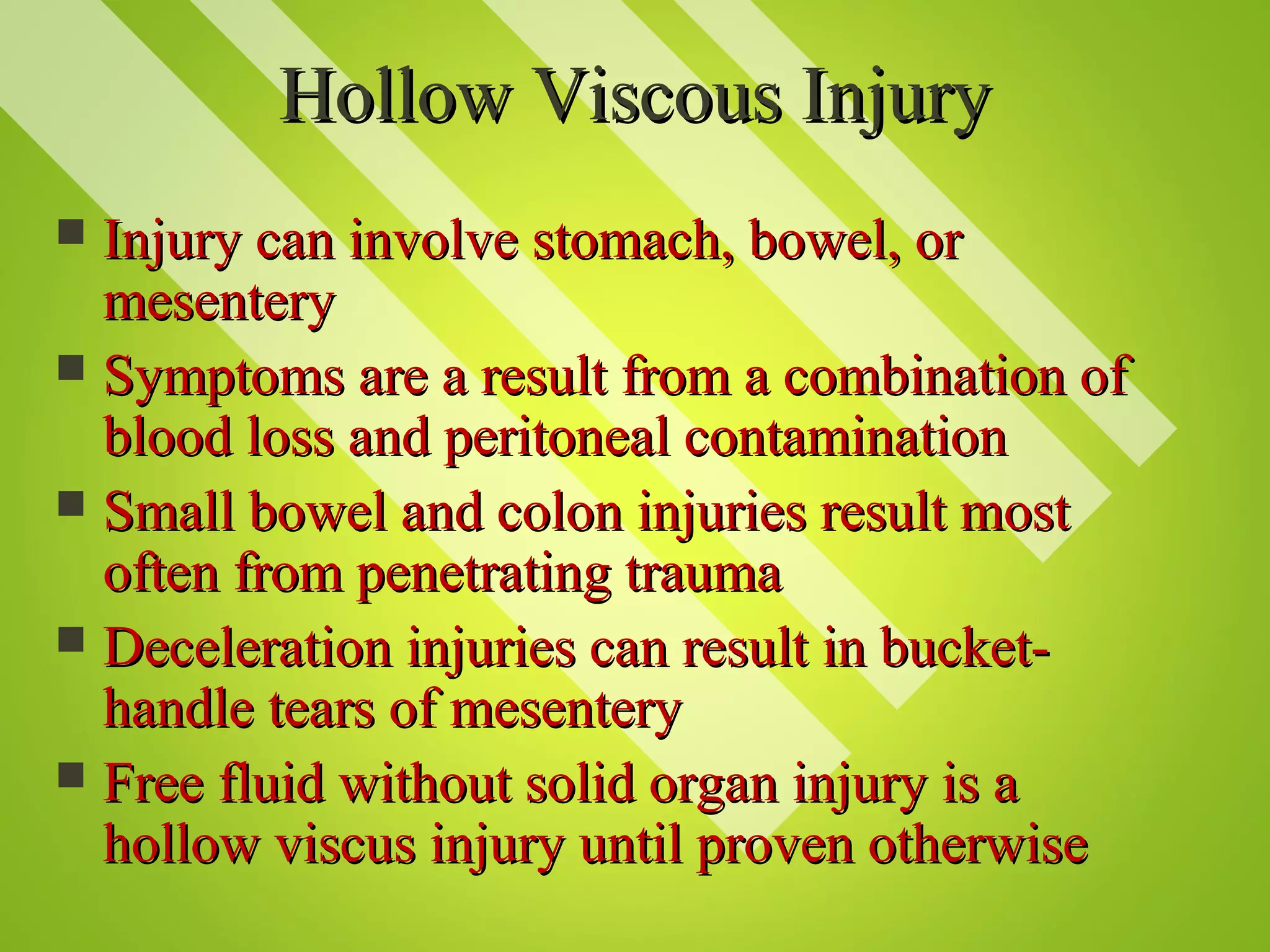 Hollow Viscous Injury

■ Injury can involve stomach, bowel, or mesentery

■ Symptoms are a result from a combination of blood loss and peritoneal contamination

■ Small bowel and colon injuries result most often from penetrating trauma

■ Deceleration injuries can result in bucket-handle tears of mesentery

■ Free fluid without solid organ injury is a hollow viscus injury until proven otherwise